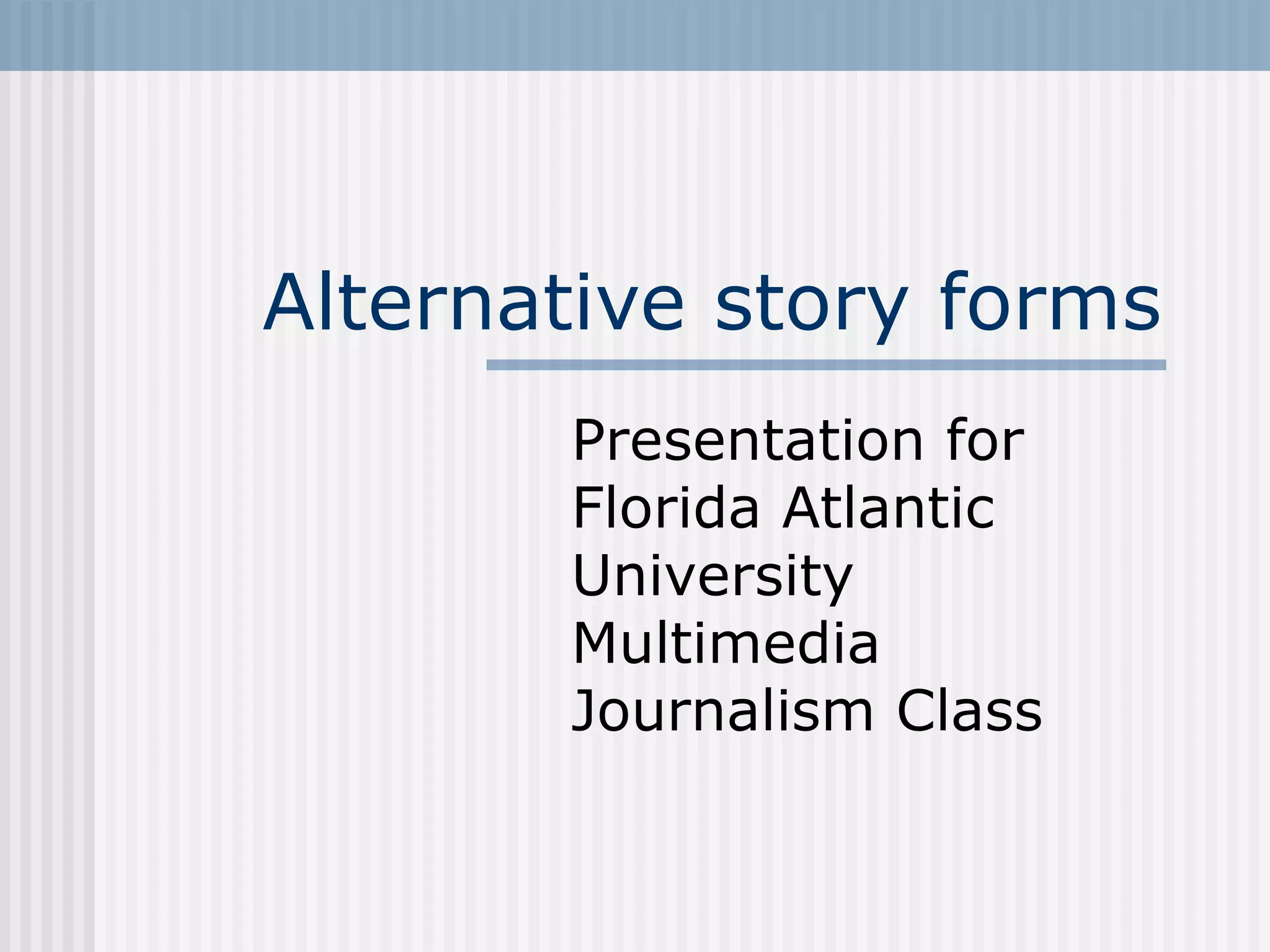 Alternative story forms

Presentation for Florida Atlantic University Multimedia Journalism Class